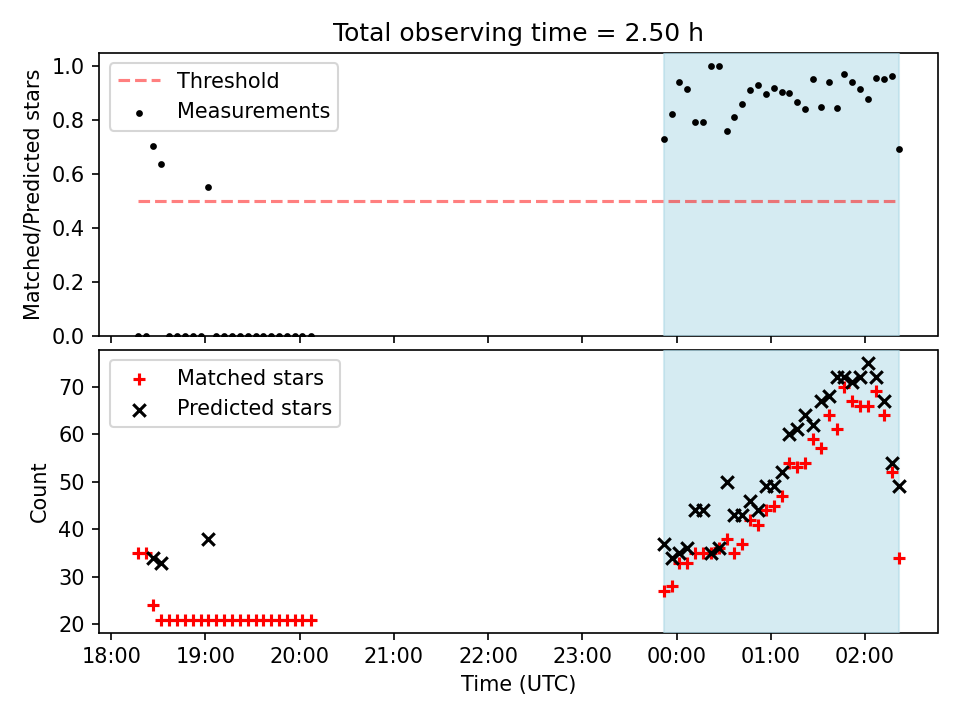 Total observing time = 2.50 h

Threshold
Measurements

Matched/Predicted stars

1.0
0.8
0.6
0.4
0.2
0.0

Matched stars
Predicted stars

Count

70
60
50
40
30
20

18:00 19:00 20:00 21:00 22:00 23:00 00:00 01:00 02:00

Time (UTC)